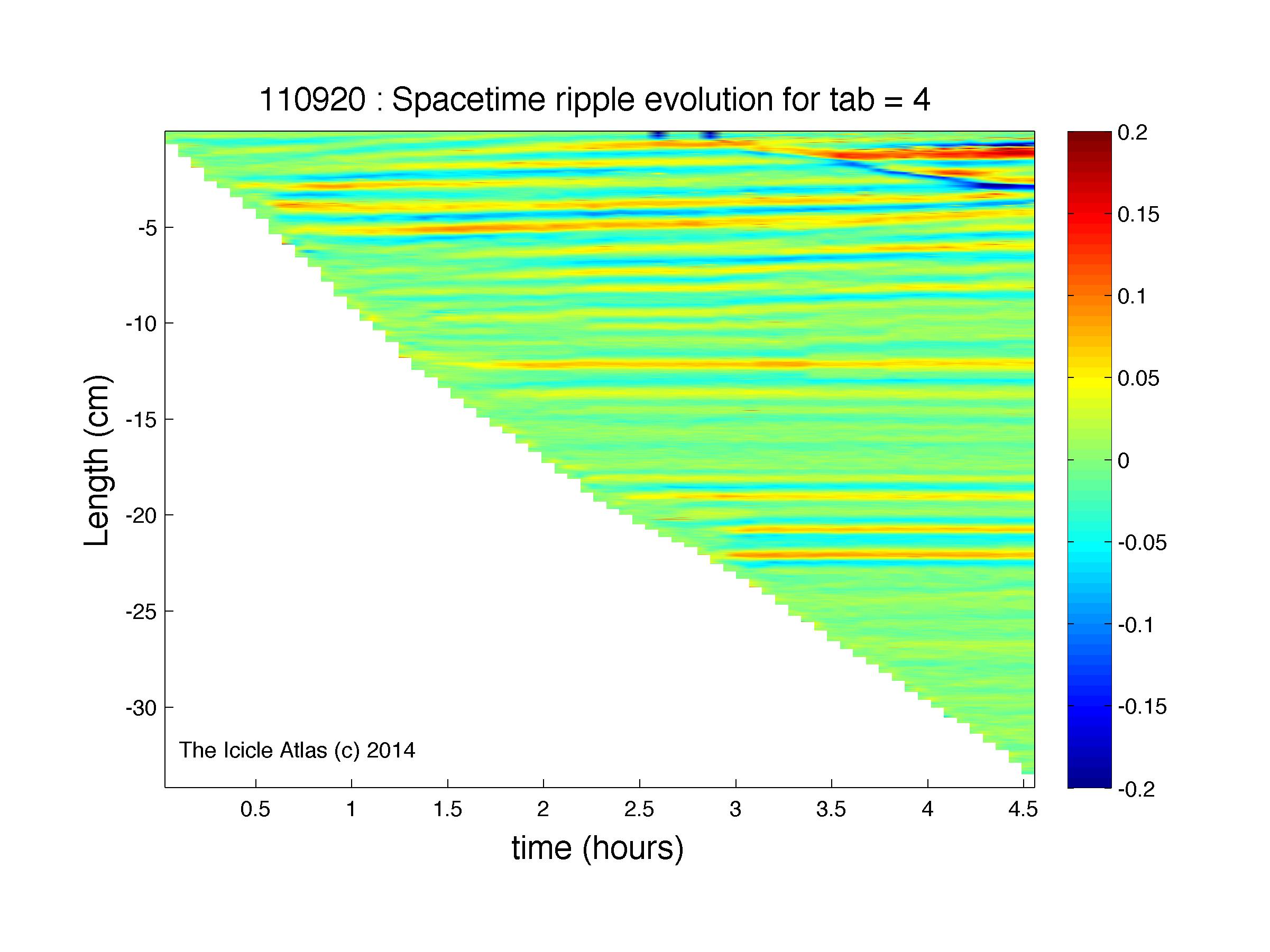 110920 : Spacetime ripple evolution for tab = 4

Length (cm)

-5
-10
-15
-20
-25
-30

The Icicle Atlas (c) 2014

0.5 1 1.5 2 2.5 3 3.5 4 4.5

time (hours)

0.2
0.15
0.1
0.05
0
-0.05
-0.1
-0.15
-0.2